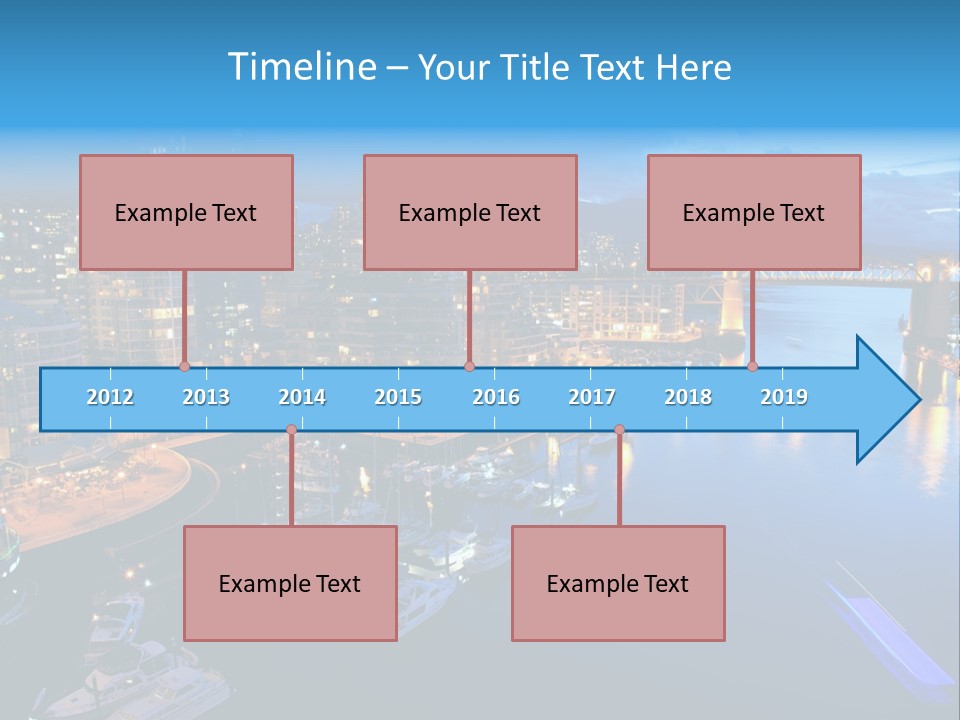 Timeline – Your Title Text Here

Example Text

Example Text

Example Text

2012 2013 2014 2015 2016 2017 2018 2019

Example Text

Example Text